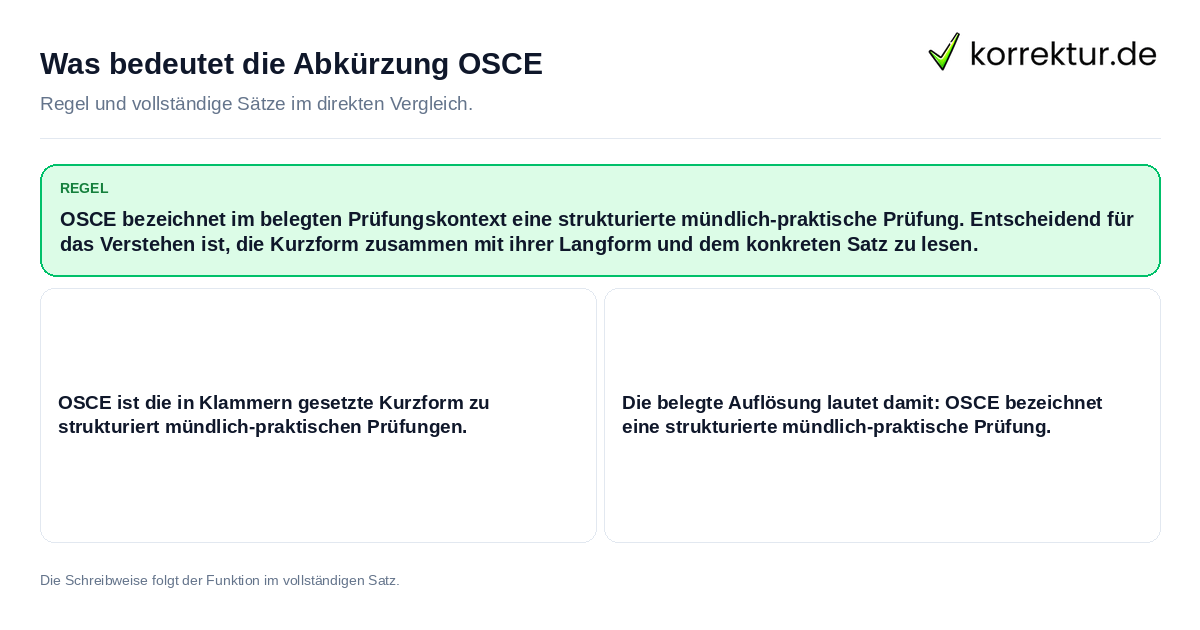 Was bedeutet die Abkürzung OSCE

korrektur.de

Regel und vollständige Sätze im direkten Vergleich.

REGEL

OSCE bezeichnet im belegten Prüfungskontext eine strukturierte mündlich-praktische Prüfung. Entscheidend für das Verstehen ist, die Kurzform zusammen mit ihrer Langform und dem konkreten Satz zu lesen.

OSCE ist die in Klammern gesetzte Kurzform zu strukturiert mündlich-praktischen Prüfungen.

Die belegte Auflösung lautet damit: OSCE bezeichnet eine strukturierte mündlich-praktische Prüfung.

Die Schreibweise folgt der Funktion im vollständigen Satz.